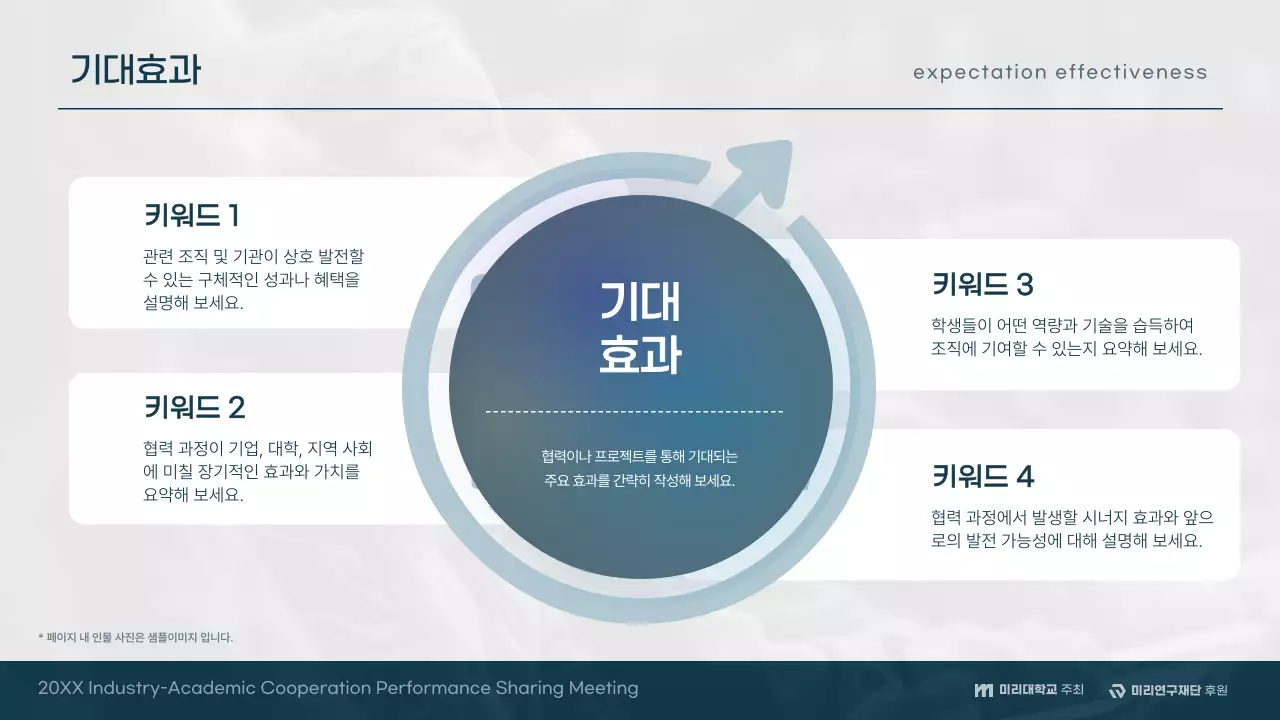 기대효과

expectation effectiveness

키워드 1

관련 조직 및 기관이 상호 발전할 수 있는 구체적인 성과나 혜택을 설명해 보세요.

키워드 2

협력 과정이 기업, 대학, 지역 사회에 미칠 장기적인 효과와 가치를 요약해 보세요.

기대 효과

협력이나 프로젝트를 통해 기대되는 주요 효과를 간략히 작성해 보세요.

키워드 3

학생들이 어떤 역량과 기술을 습득하여 조직에 기여할 수 있는지 요약해 보세요.

키워드 4

협력 과정에서 발생할 시너지 효과와 앞으로의 발전 가능성에 대해 설명해 보세요.

* 페이지 내 인물 사진은 샘플이미지 입니다.

20XX Industry-Academic Cooperation Performance Sharing Meeting

미리대학교 주최

미리연구재단 후원